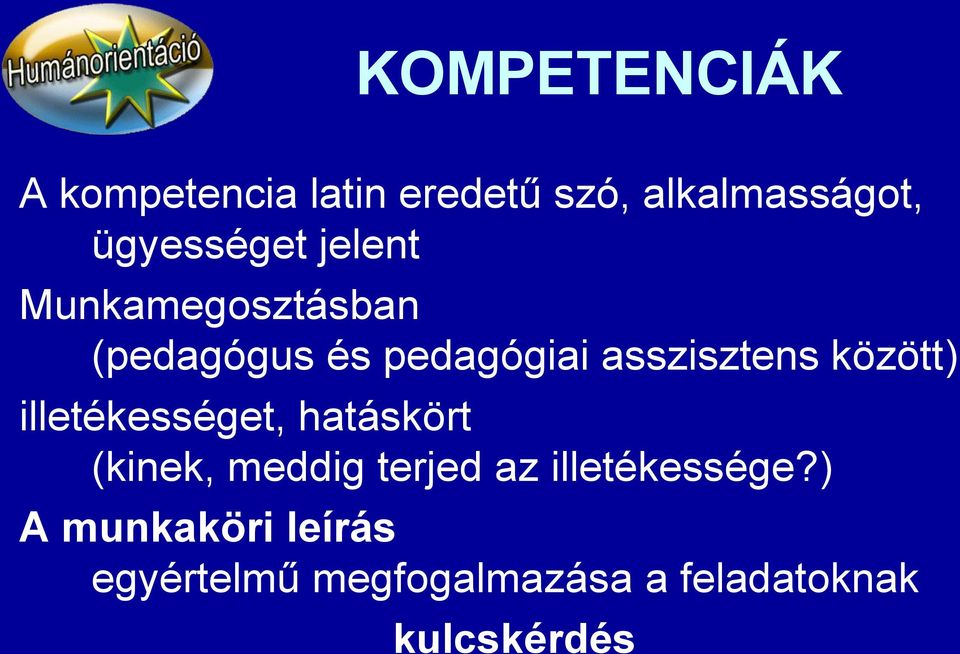 Humánorientáció

KOMPETENCIÁK

A kompetencia latin eredetű szó, alkalmasságot, ügyességet jelent

Munkamegosztásban (pedagógus és pedagógiai asszisztens között)

illetékességet, hatáskört (kinek, meddig terjed az illetékessége?)

A munkaköri leírás egyértelmű megfogalmazása a feladatoknak

kulcskérdés